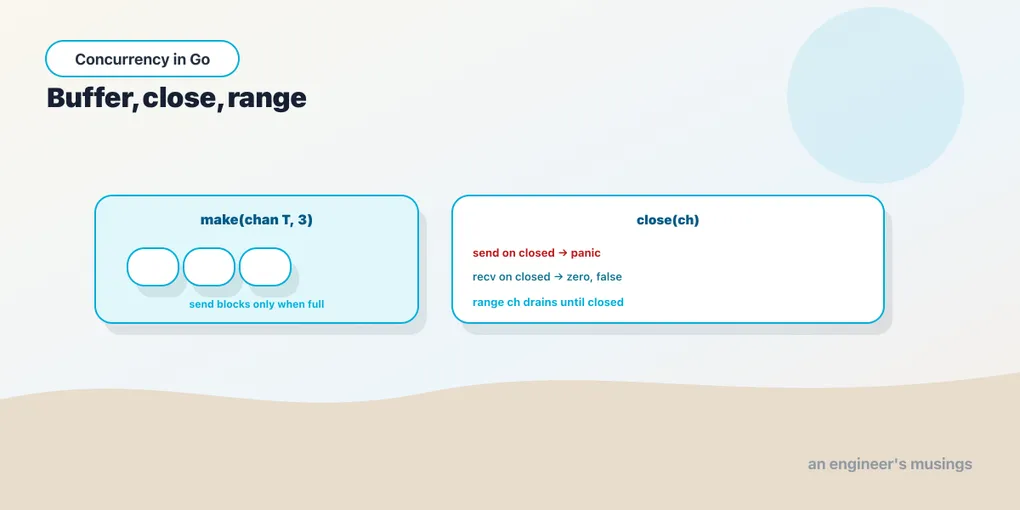 Concurrency in Go

Buffer, close, range

make(chan T, 3)

send blocks only when full

close(ch)

send on closed → panic

recv on closed → zero, false

range ch drains until closed

an engineer's musings